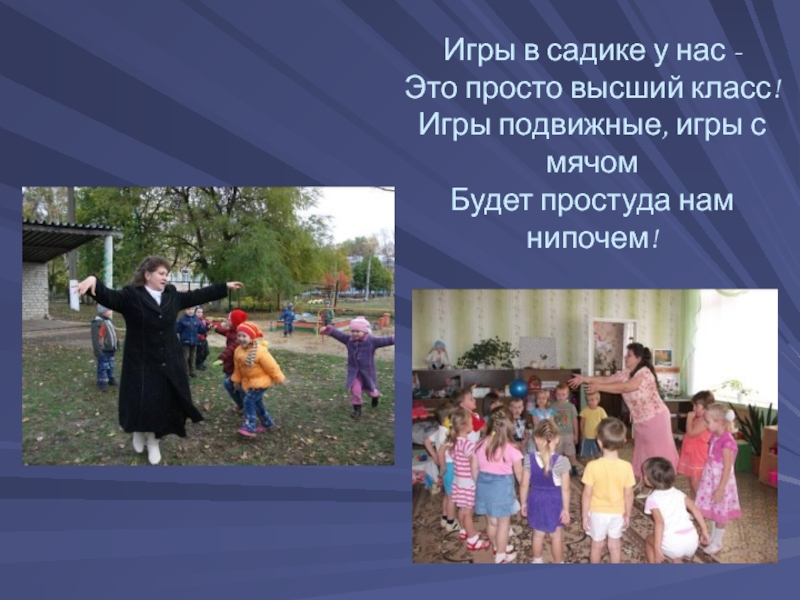 Игры в садике у нас -
Это просто высший класс!
Игры подвижные, игры с мячом
Будет простуда нам нипочем!